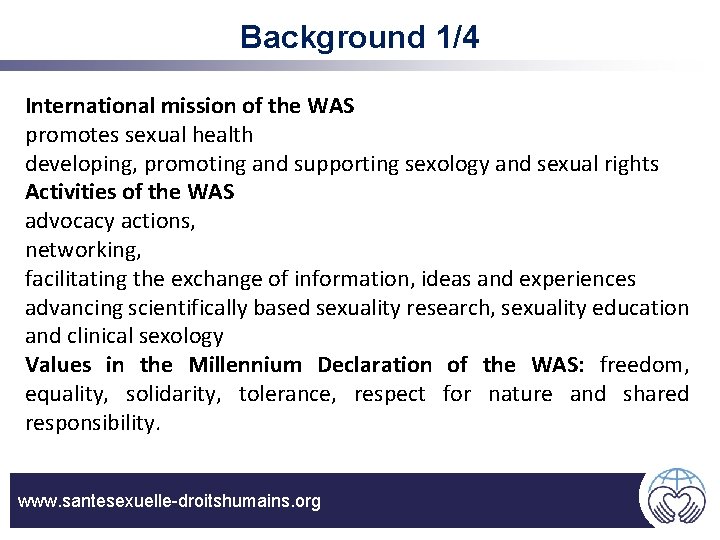 Background 1/4

International mission of the WAS
promotes sexual health
developing, promoting and supporting sexology and sexual rights
Activities of the WAS
advocacy actions,
networking,
facilitating the exchange of information, ideas and experiences
advancing scientifically based sexuality research, sexuality education and clinical sexology
Values in the Millennium Declaration of the WAS: freedom, equality, solidarity, tolerance, respect for nature and shared responsibility.

www.santesexuelle-droitshumains.org